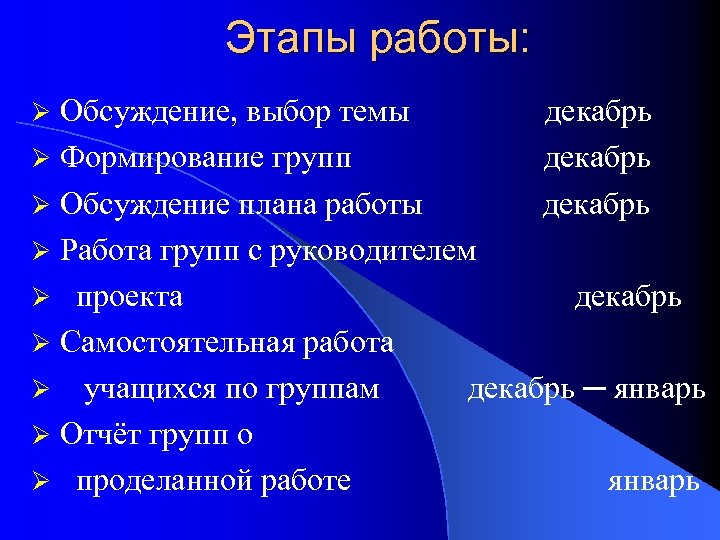 Этапы работы:

➢ Обсуждение, выбор темы декабрь
➢ Формирование групп декабрь
➢ Обсуждение плана работы декабрь
➢ Работа групп с руководителем
➢ проекта декабрь
➢ Самостоятельная работа
➢ учащихся по группам декабрь – январь
➢ Отчёт групп о
➢ проделанной работе январь